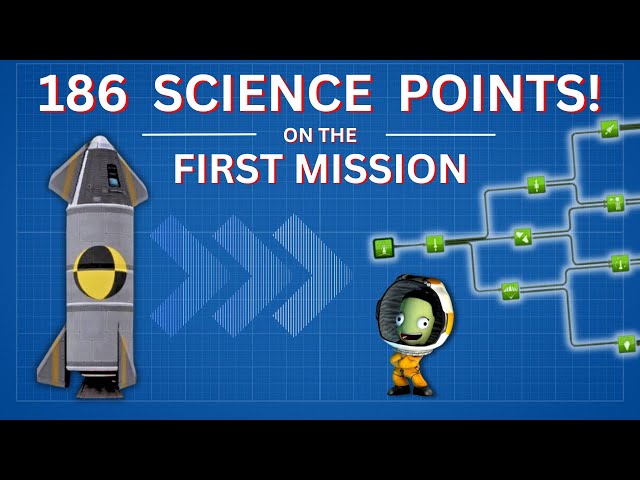 186 SCIENCE POINTS!
ON THE
FIRST MISSION